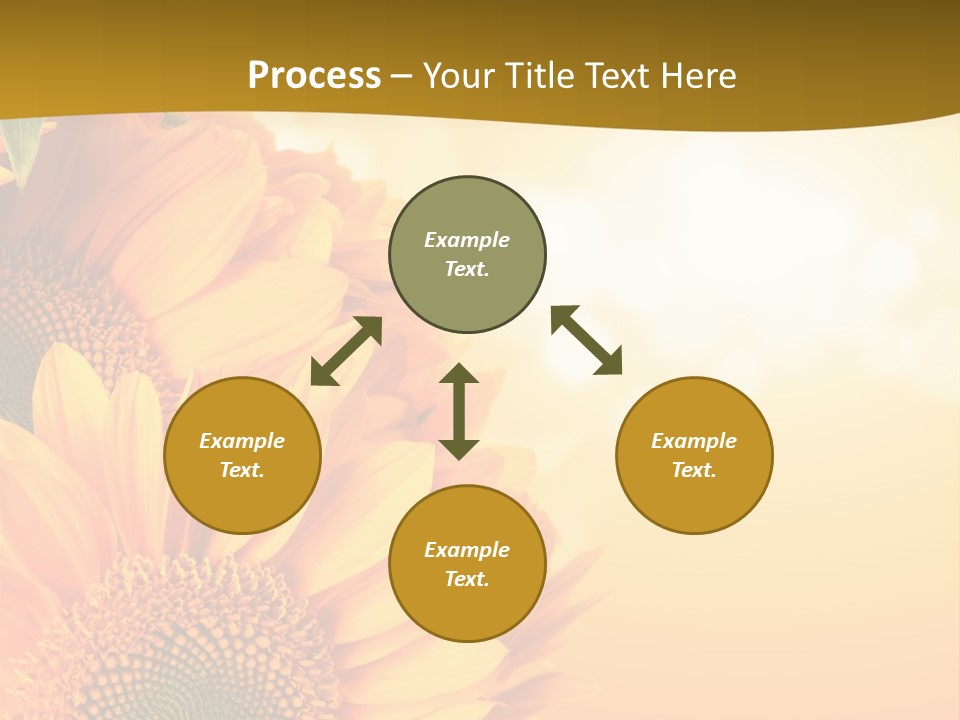 Process – Your Title Text Here

Example Text.

Example Text.

Example Text.

Example Text.